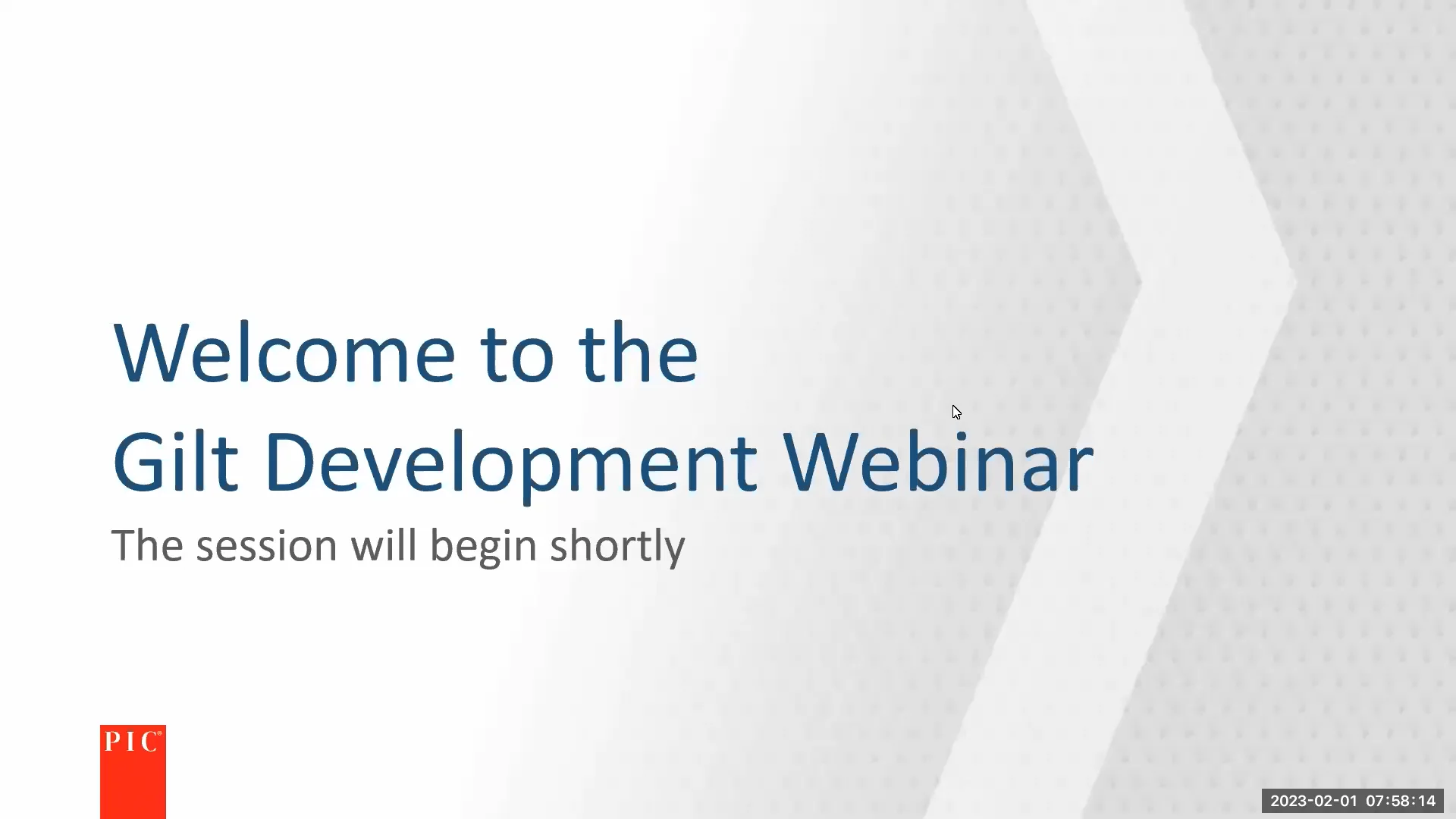 Welcome to the
Gilt Development Webinar

The session will begin shortly

PIC®

2023-02-01 07:58:14